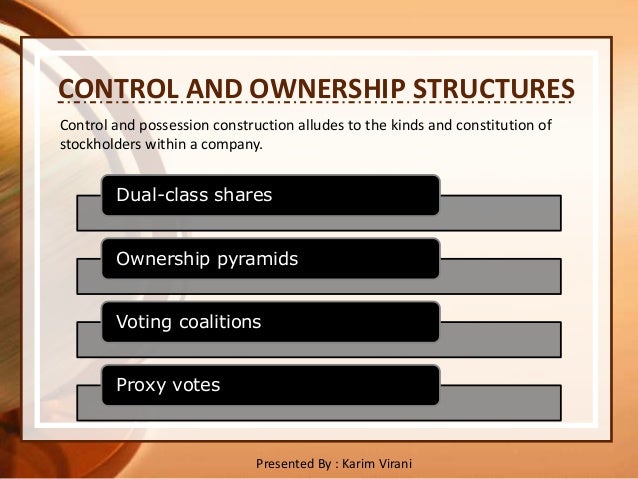 CONTROL AND OWNERSHIP STRUCTURES

Control and possession construction alludes to the kinds and constitution of stockholders within a company.

Dual-class shares

Ownership pyramids

Voting coalitions

Proxy votes

Presented By : Karim Virani